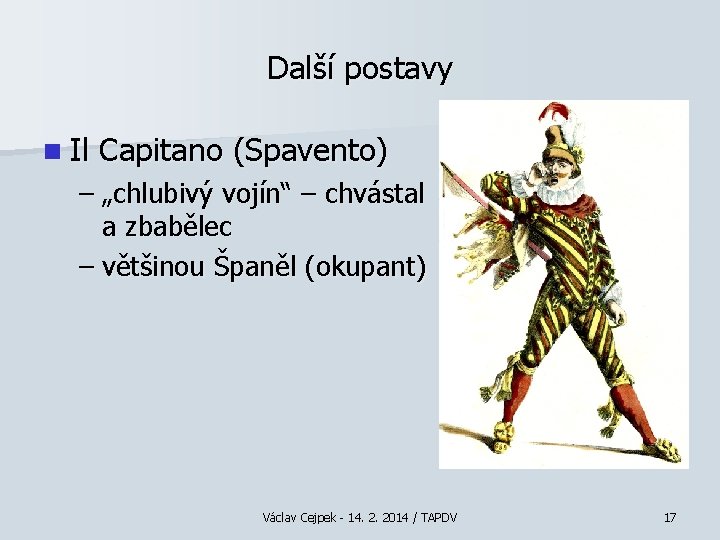 Další postavy

Il Capitano (Spavento)
– „chlubivý vojín“ – chvástal a zbabělec
– většinou Španěl (okupant)

Václav Cejpek - 14. 2. 2014 / TAPDV

17